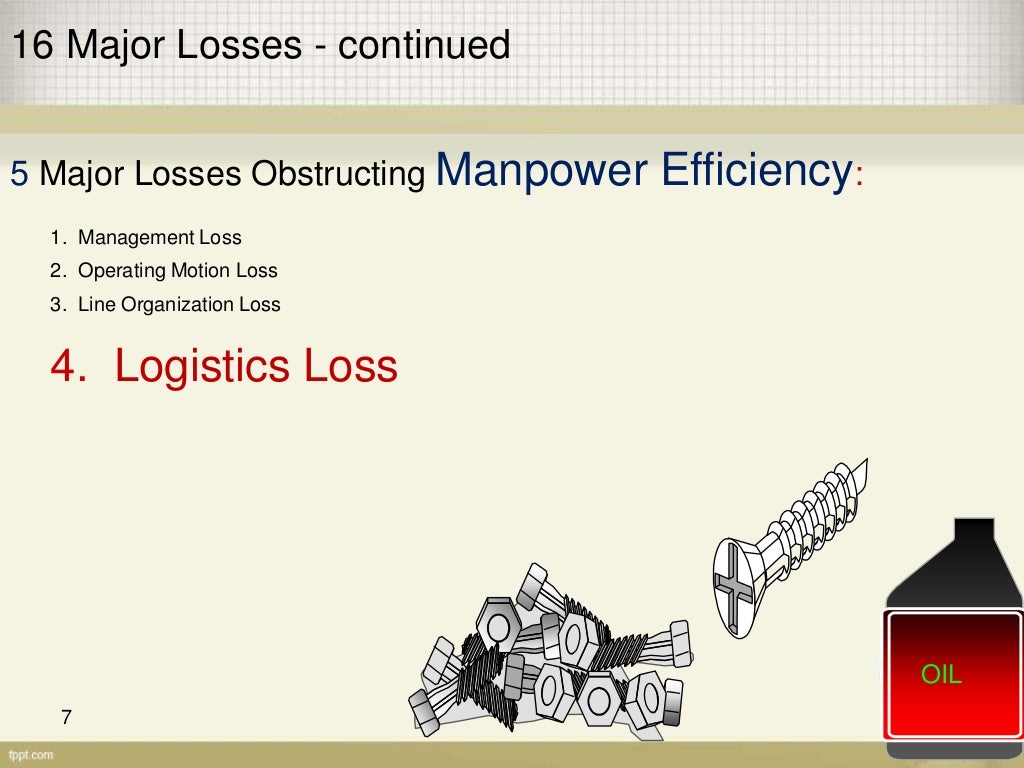 16 Major Losses - continued

5 Major Losses Obstructing Manpower Efficiency:

1. Management Loss
2. Operating Motion Loss
3. Line Organization Loss

4. Logistics Loss

OIL

7

fppt.com